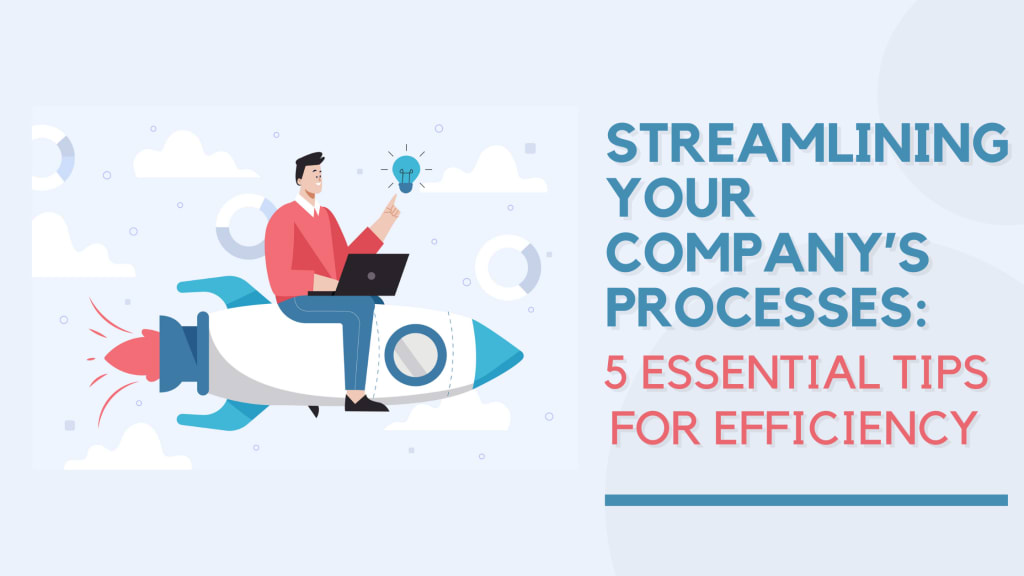 STREAMLINING YOUR COMPANY'S PROCESSES:

5 ESSENTIAL TIPS FOR EFFICIENCY